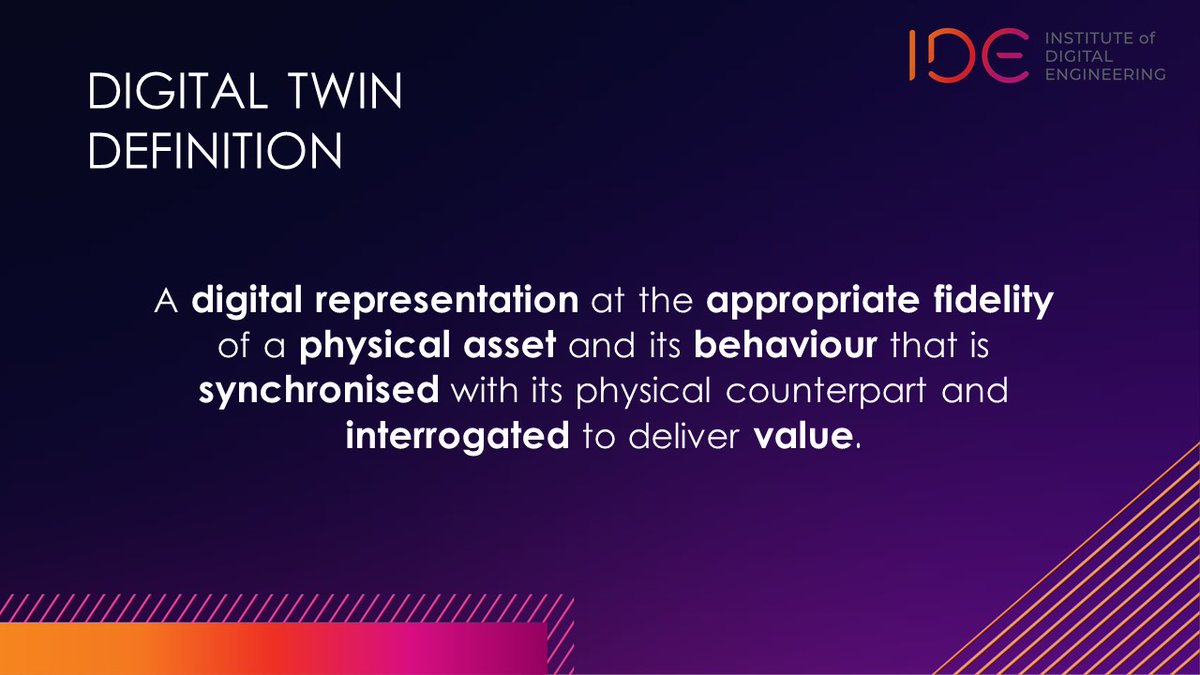 IDE INSTITUTE of DIGITAL ENGINEERING

DIGITAL TWIN DEFINITION

A digital representation at the appropriate fidelity of a physical asset and its behaviour that is synchronised with its physical counterpart and interrogated to deliver value.